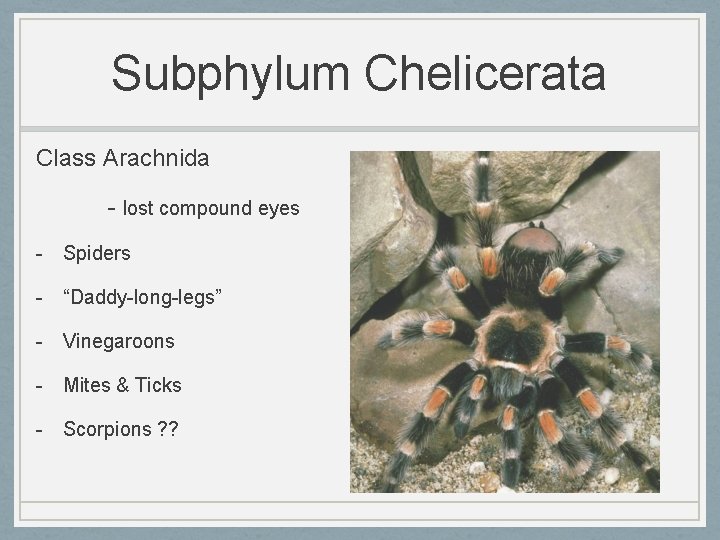 Subphylum Chelicerata

Class Arachnida

- lost compound eyes

- Spiders

- “Daddy-long-legs”

- Vinegaroons

- Mites & Ticks

- Scorpions ??